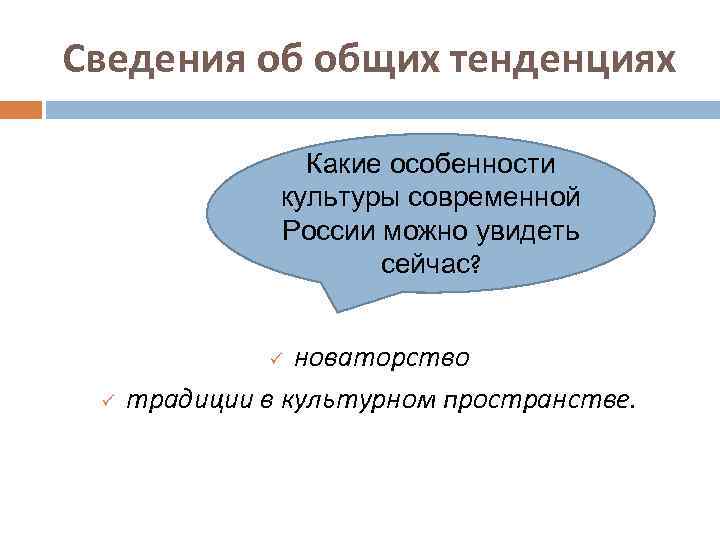 Сведения об общих тенденциях

Какие особенности культуры современной России можно увидеть сейчас?

✓ новаторство
✓ традиции в культурном пространстве.